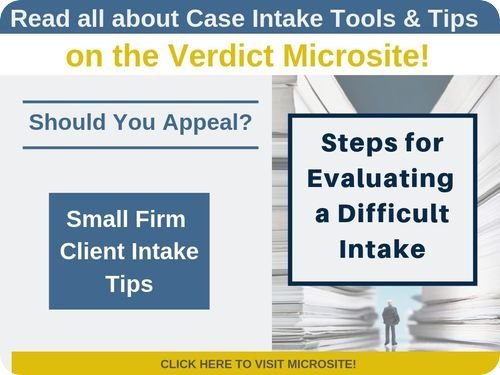 Read all about Case Intake Tools & Tips

on the Verdict Microsite!

Should You Appeal?

Small Firm Client Intake Tips

Steps for Evaluating a Difficult Intake

CLICK HERE TO VISIT MICROSITE!